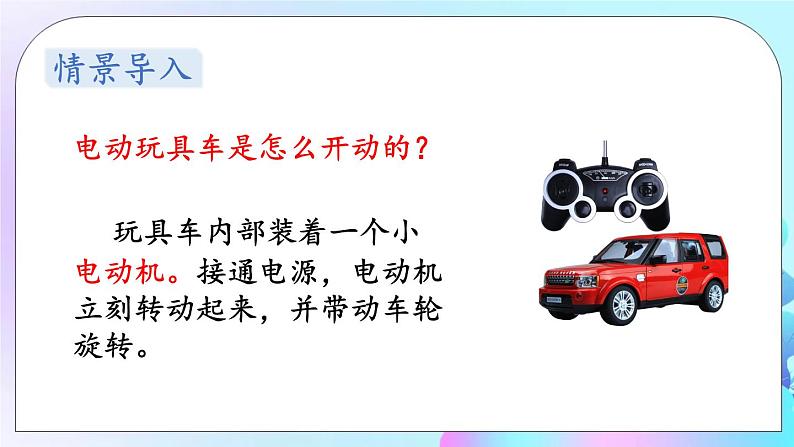 情景导入

电动玩具车是怎么开动的？

玩具车内部装着一个小电动机。接通电源，电动机立刻转动起来，并带动车轮旋转。